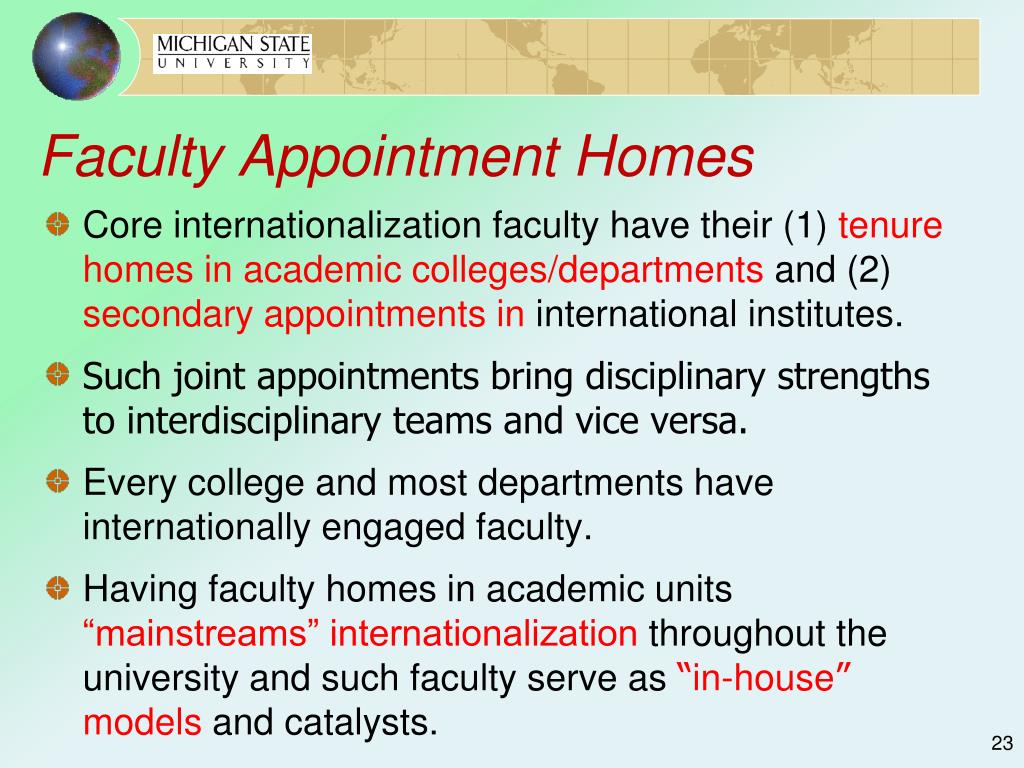 MICHIGAN STATE
UNIVERSITY

Faculty Appointment Homes

Core internationalization faculty have their (1) tenure homes in academic colleges/departments and (2) secondary appointments in international institutes.

Such joint appointments bring disciplinary strengths to interdisciplinary teams and vice versa.

Every college and most departments have internationally engaged faculty.

Having faculty homes in academic units “mainstreams” internationalization throughout the university and such faculty serve as “in-house” models and catalysts.

23